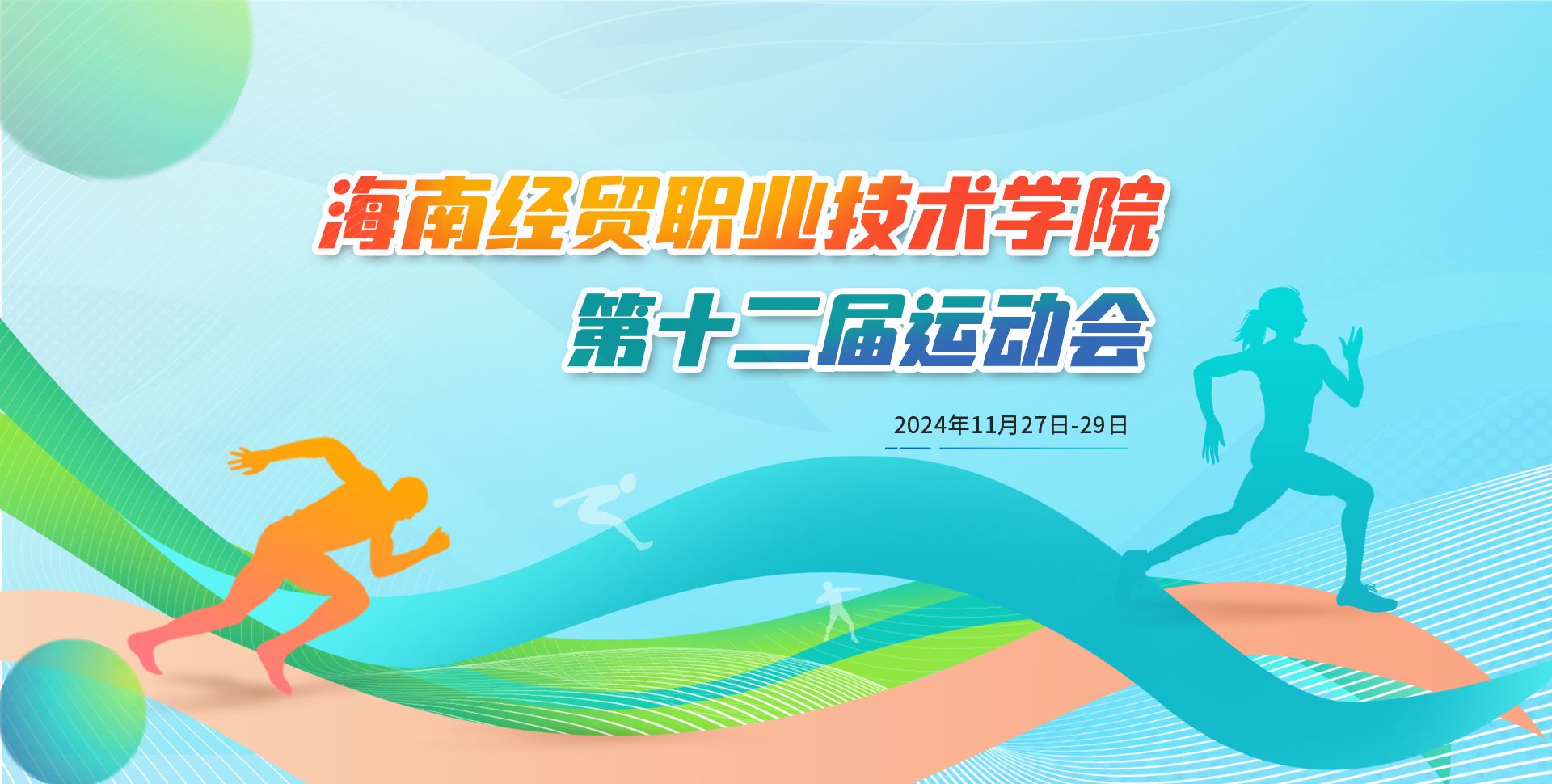 海南经贸职业技术学院

第十二届运动会

2024年11月27日-29日